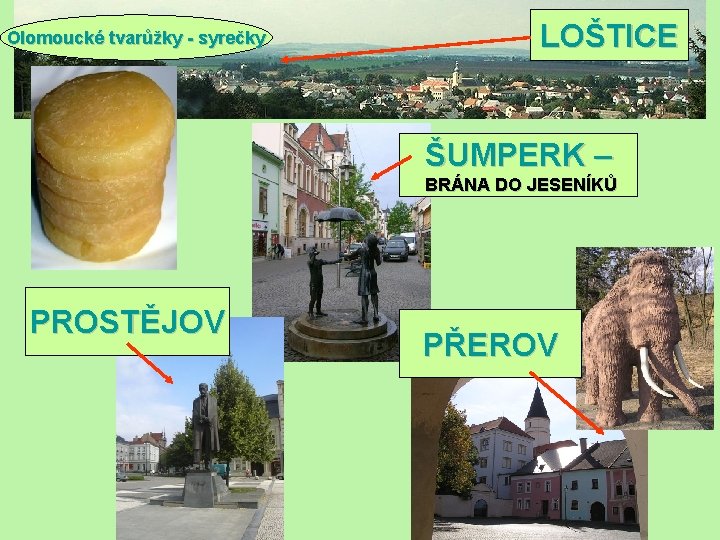 Olomoucké tvarůžky - syrečky

LOŠTICE

ŠUMPERK –
BRÁNA DO JESENÍKŮ

PROSTĚJOV

PŘEROV